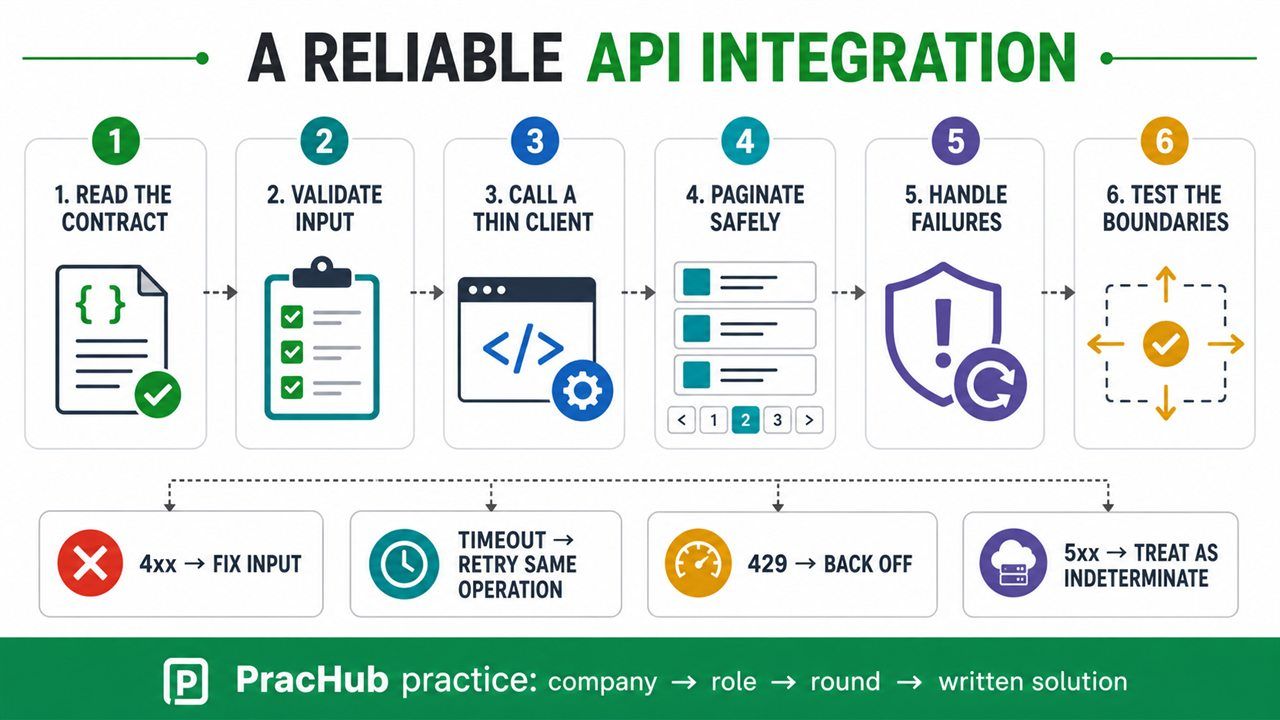 A RELIABLE API INTEGRATION

1

1. READ THE CONTRACT

{ }

2

2. VALIDATE INPUT

3

3. CALL A THIN CLIENT

</>

4

4. PAGINATE SAFELY

< 1 2 3 >

5

5. HANDLE FAILURES

!

6

6. TEST THE BOUNDARIES

4xx → FIX INPUT

TIMEOUT → RETRY SAME OPERATION

429 → BACK OFF

5xx → TREAT AS INDETERMINATE

P PracHub practice: company → role → round → written solution